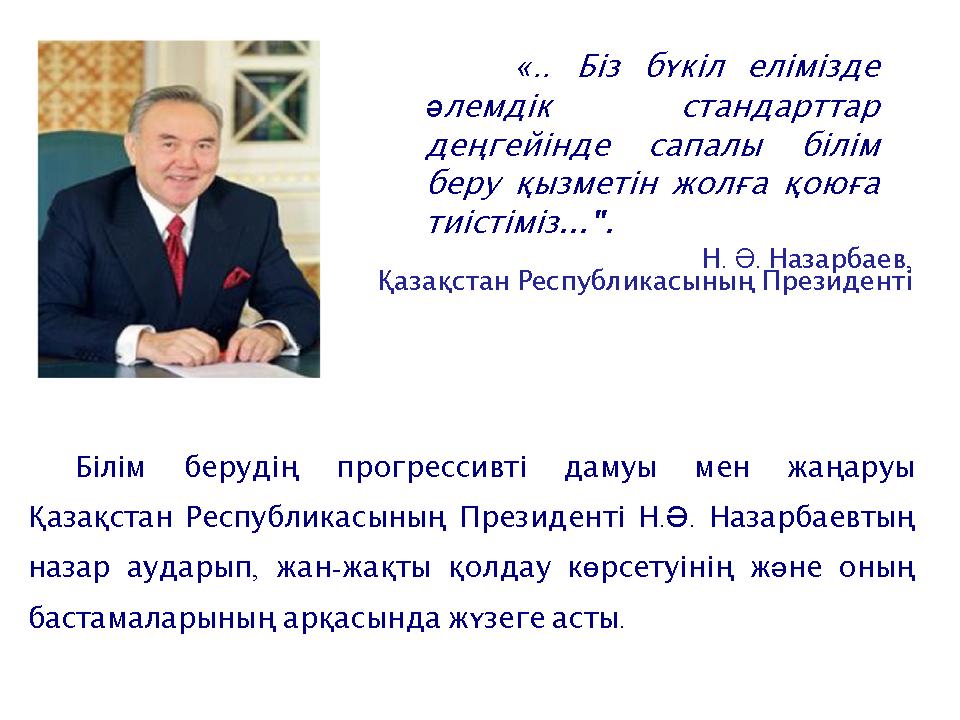 «.. Біз бүкіл елімізде әлемдік стандарттар деңгейінде сапалы білім беру қызметін жолға қоюға тиістіміз...".

Н. Ә. Назарбаев,
Қазақстан Республикасының Президенті

Білім берудің прогрессивті дамуы мен жаңаруы Қазақстан Республикасының Президенті Н.Ә. Назарбаевтың назар аударып, жан-жақты қолдау көрсетуінің және оның бастамаларының арқасында жүзеге асты.